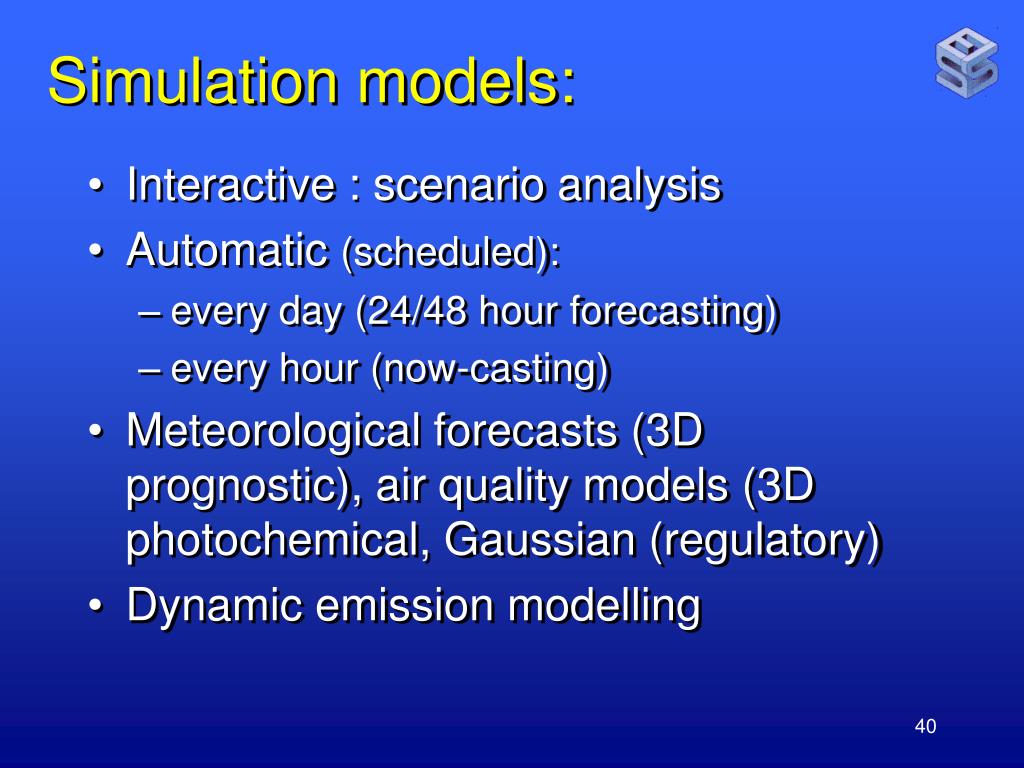 Simulation models:

• Interactive : scenario analysis
• Automatic (scheduled):
– every day (24/48 hour forecasting)
– every hour (now-casting)
• Meteorological forecasts (3D prognostic), air quality models (3D photochemical, Gaussian (regulatory)
• Dynamic emission modelling

40